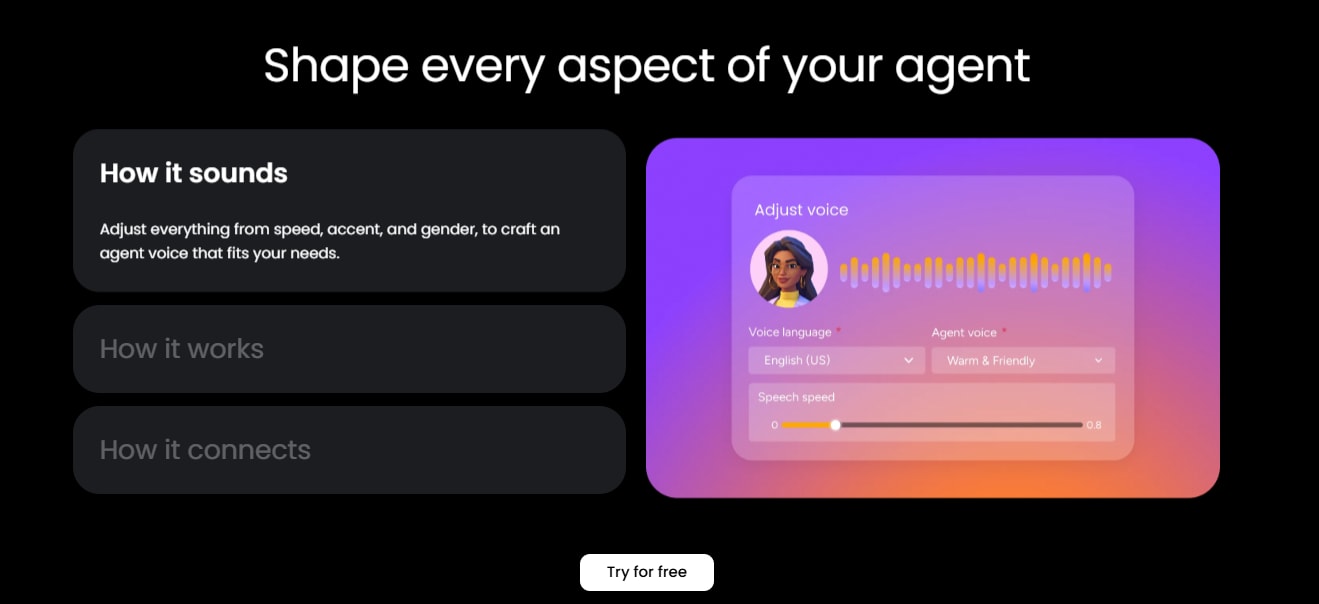 Shape every aspect of your agent

How it sounds

Adjust everything from speed, accent, and gender, to craft an agent voice that fits your needs.

How it works

How it connects

Adjust voice

Voice language *

English (US)

Agent voice *

Warm & Friendly

Speech speed

0

0.8

Try for free